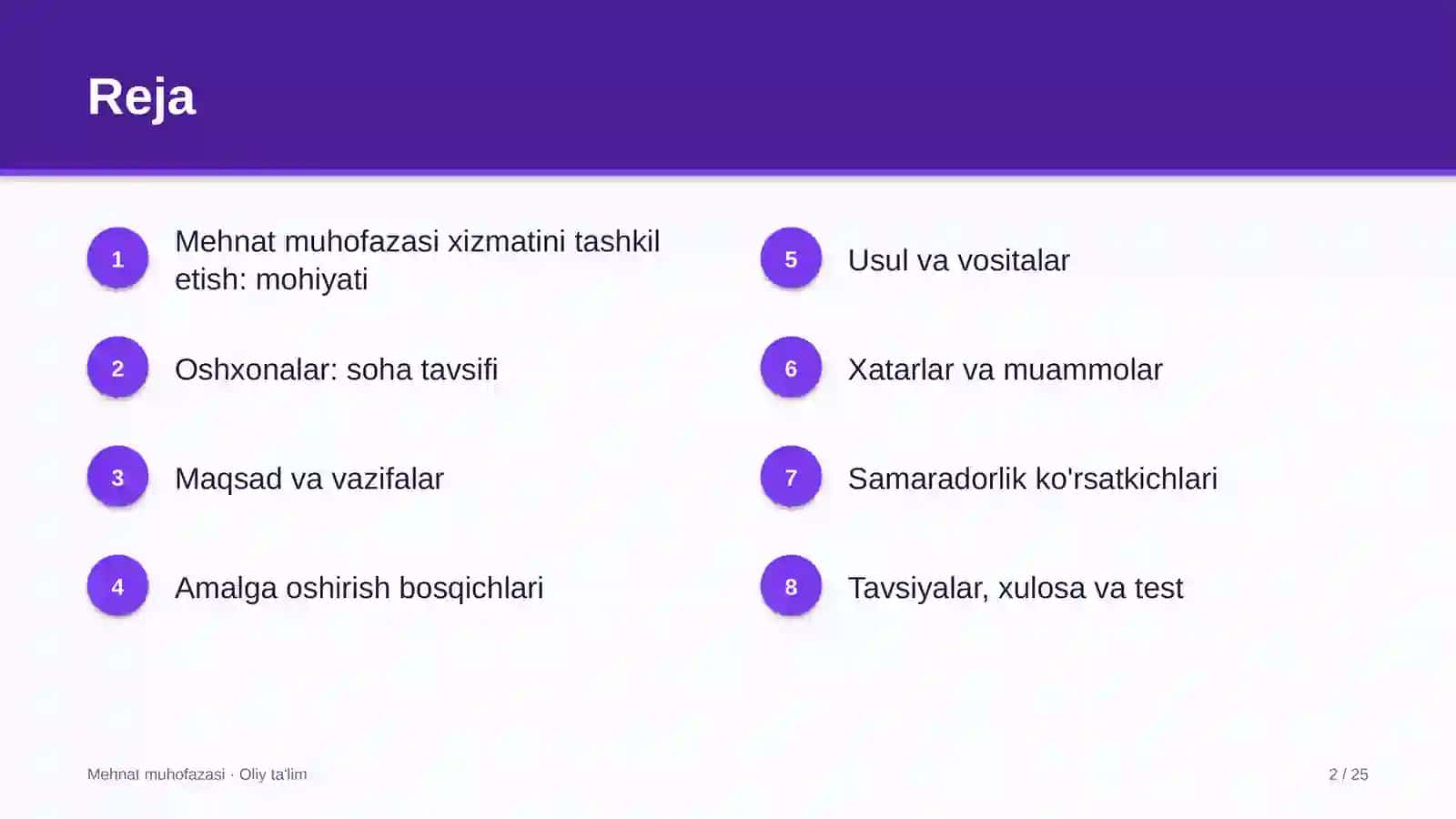 Reja

1
Mehnat muhofazasi xizmatini tashkil etish: mohiyati

2
Oshxonalar: soha tavsifi

3
Maqsad va vazifalar

4
Amalga oshirish bosqichlari

5
Usul va vositalar

6
Xatarlar va muammolar

7
Samaradorlik ko'rsatkichlari

8
Tavsiyalar, xulosa va test

Mehnat muhofazasi · Oliy ta'lim

2 / 25